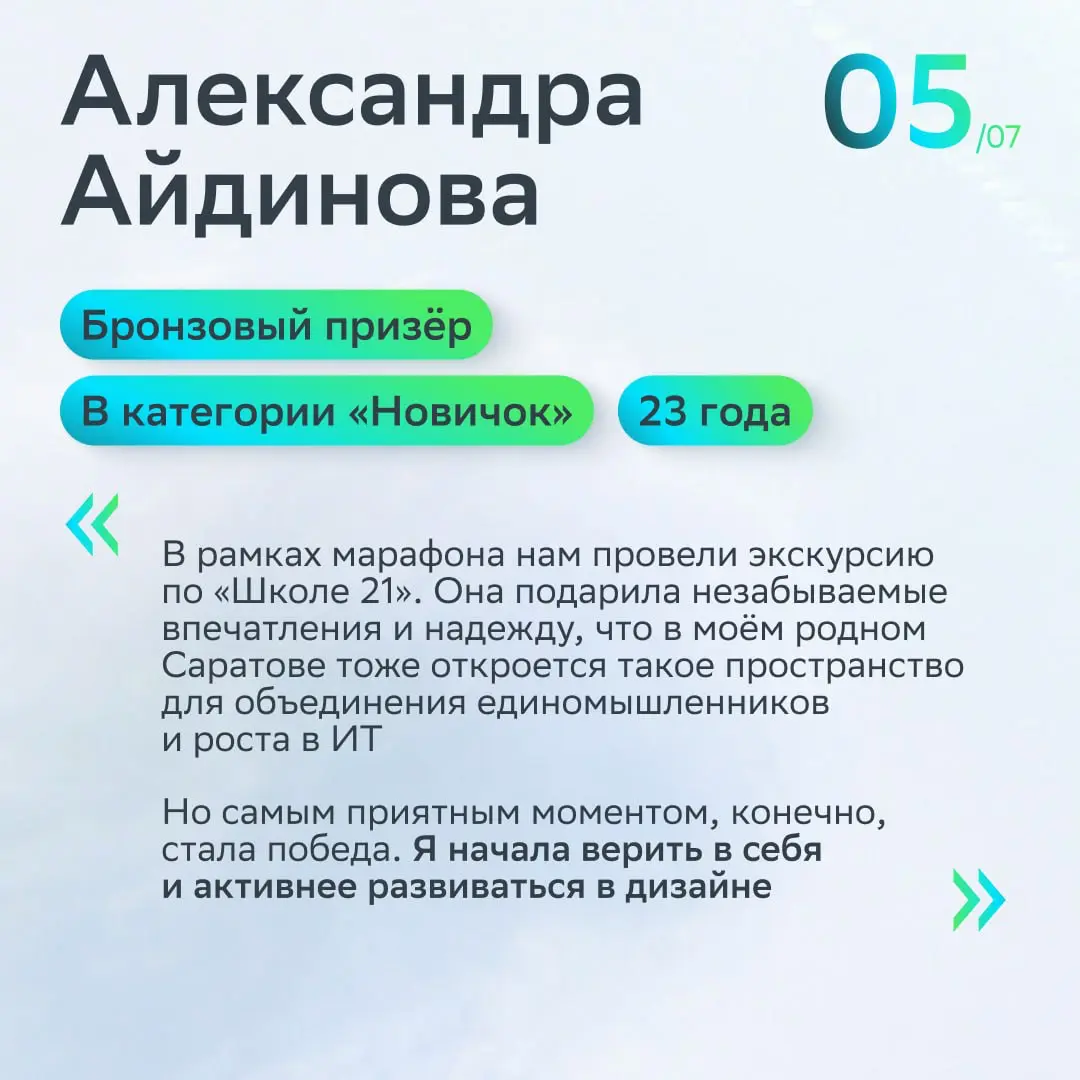 Александра Айдинова

05/07

Бронзовый призёр

В категории «Новичок»

23 года

«

В рамках марафона нам провели экскурсию по «Школе 21». Она подарила незабываемые впечатления и надежду, что в моём родном Саратове тоже откроется такое пространство для объединения единомышленников и роста в ИТ

Но самым приятным моментом, конечно, стала победа. Я начала верить в себя и активнее развиваться в дизайне

»